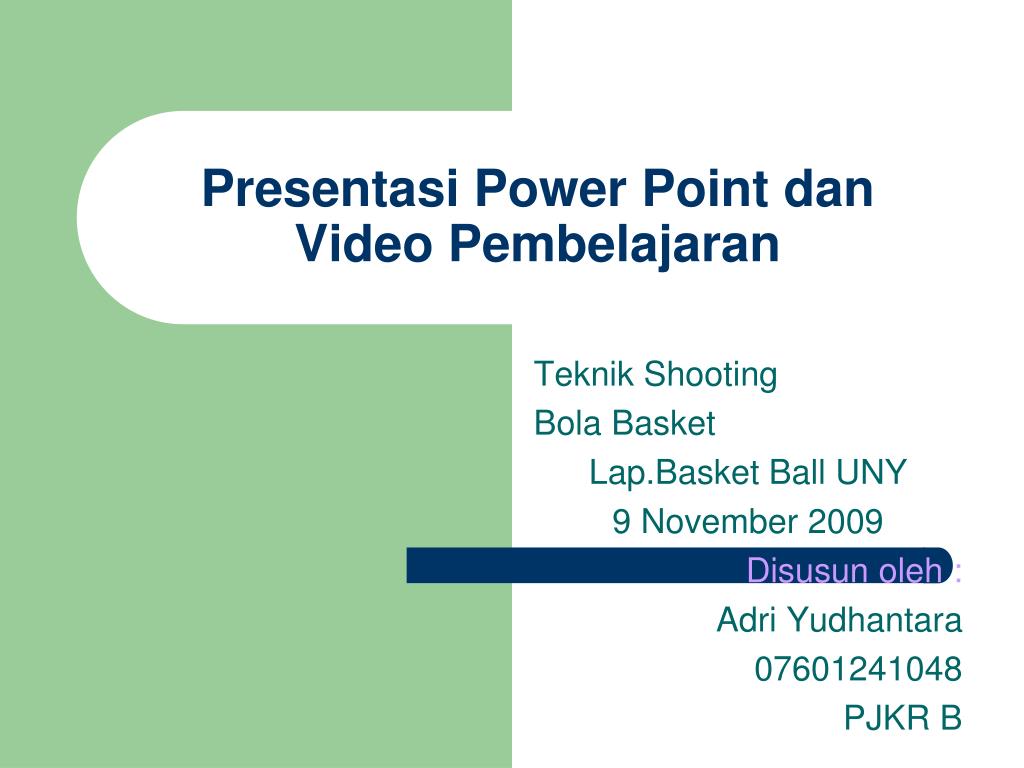 Presentasi Power Point dan Video Pembelajaran

Teknik Shooting
Bola Basket
Lap.Basket Ball UNY
9 November 2009
Disusun oleh :
Adri Yudhantara
07601241048
PJKR B